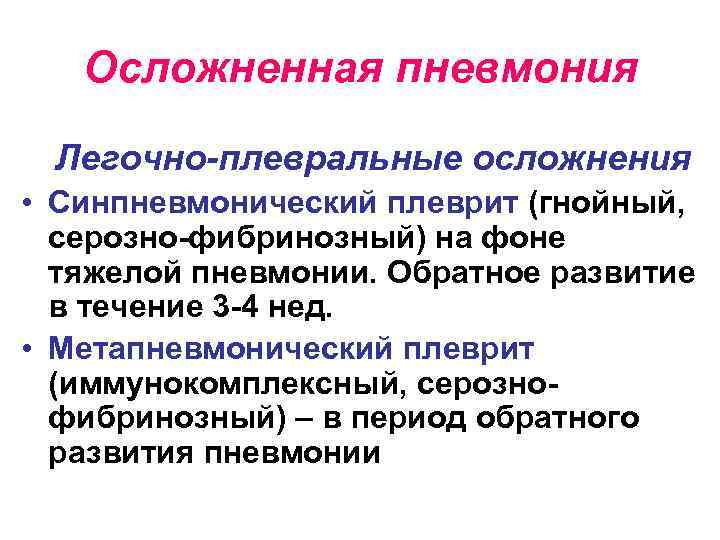 Осложненная пневмония

Легочно-плевральные осложнения

• Синпневмонический плеврит (гнойный, серозно-фибринозный) на фоне тяжелой пневмонии. Обратное развитие в течение 3-4 нед.

• Метапневмонический плеврит (иммунокомплексный, серозно-фибринозный) – в период обратного развития пневмонии